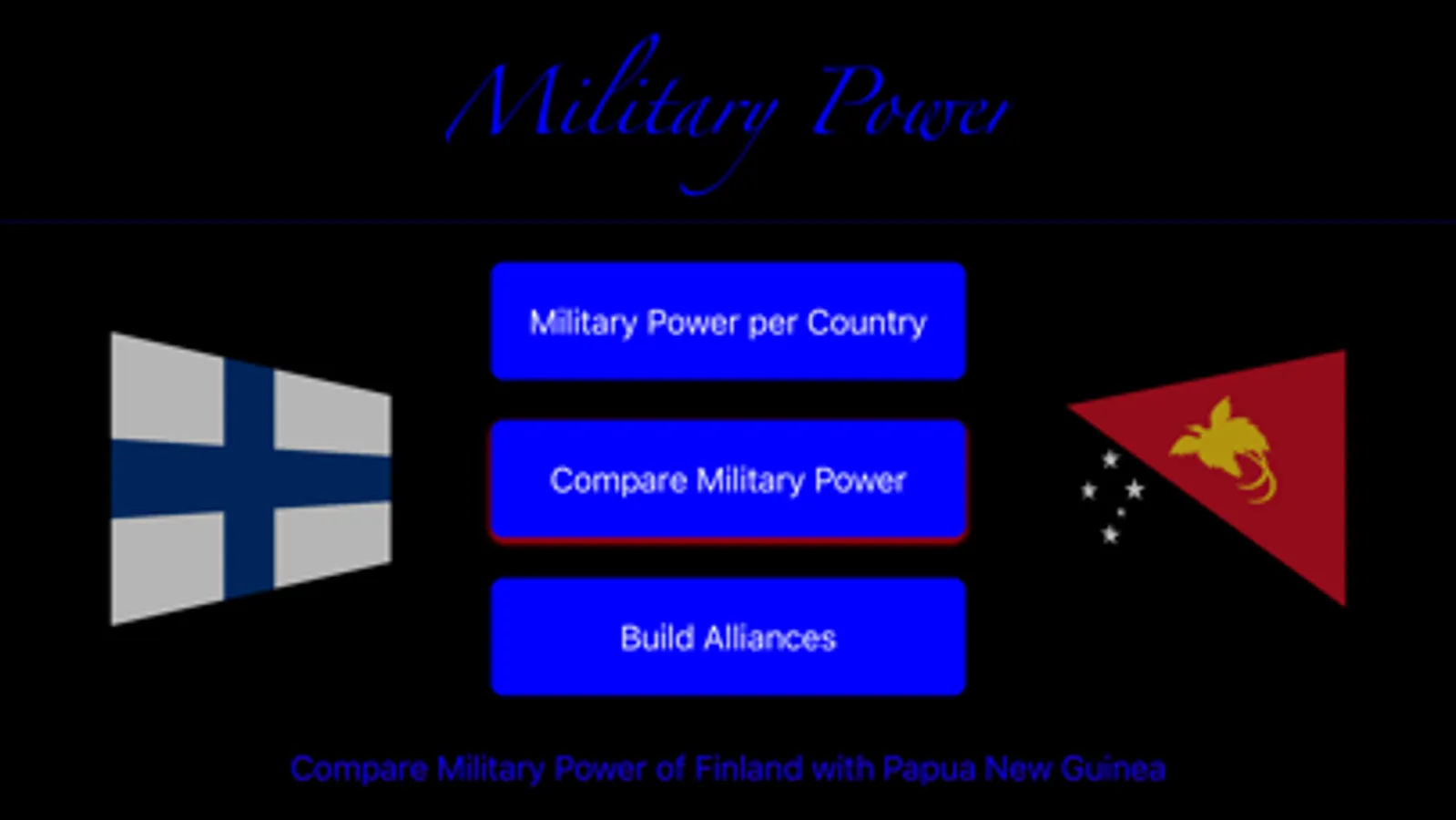 Military Power

Military Power per Country

Compare Military Power

Build Alliances

Compare Military Power of Finland with Papua New Guinea